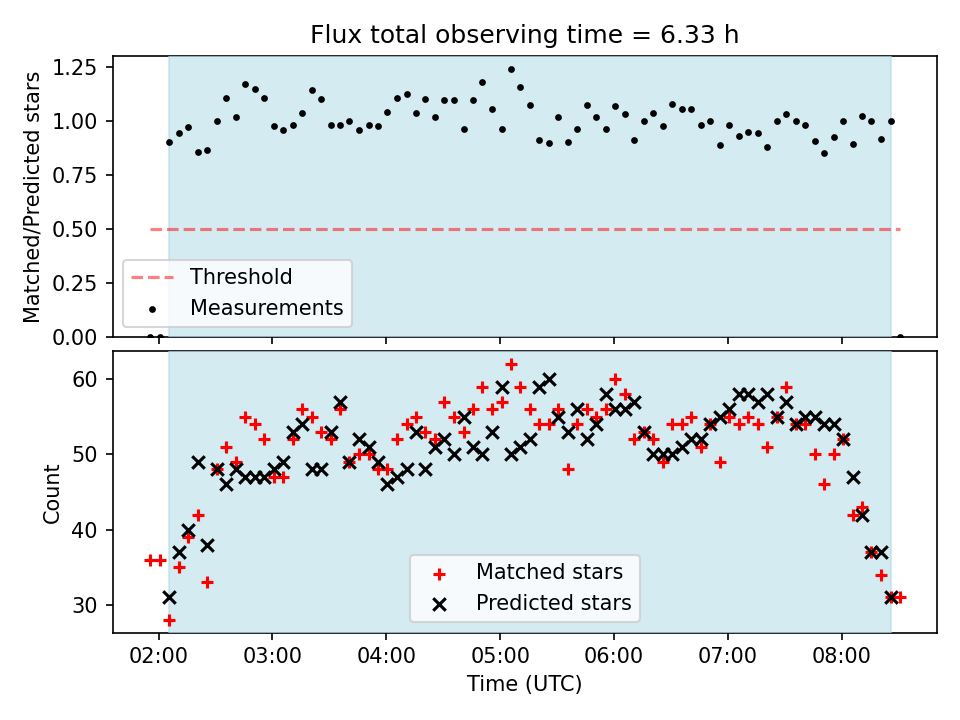 Flux total observing time = 6.33 h

Matched/Predicted stars

1.25
1.00
0.75
0.50
0.25
0.00

Threshold
Measurements

Count

60
50
40
30

Matched stars
Predicted stars

02:00
03:00
04:00
05:00
06:00
07:00
08:00

Time (UTC)